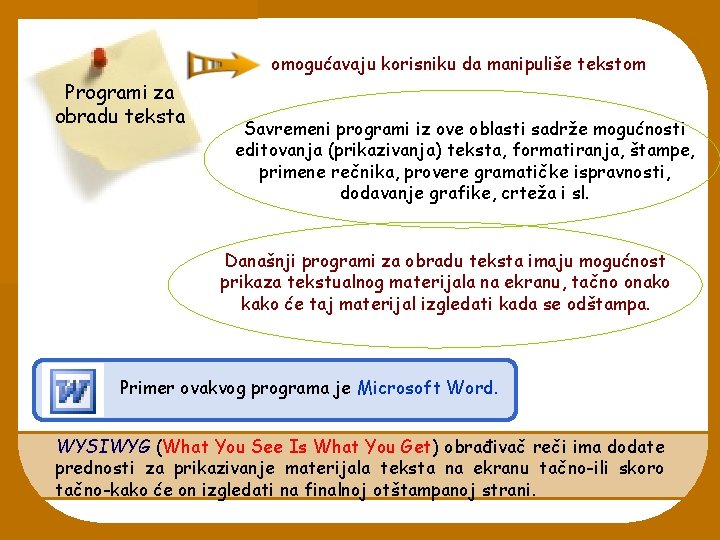 Programi za obradu teksta

omogućavaju korisniku da manipuliše tekstom

Savremeni programi iz ove oblasti sadrže mogućnosti editovanja (prikazivanja) teksta, formatiranja, štampe, primene rečnika, provere gramatičke ispravnosti, dodavanje grafike, crteža i sl.

Današnji programi za obradu teksta imaju mogućnost prikaza tekstualnog materijala na ekranu, tačno onako kako će taj materijal izgledati kada se odštampa.

W

Primer ovakvog programa je Microsoft Word.

WYSIWYG (What You See Is What You Get) obrađivač reči ima dodate prednosti za prikazivanje materijala teksta na ekranu tačno-ili skoro tačno-kako će on izgledati na finalnoj otštampanoj strani.